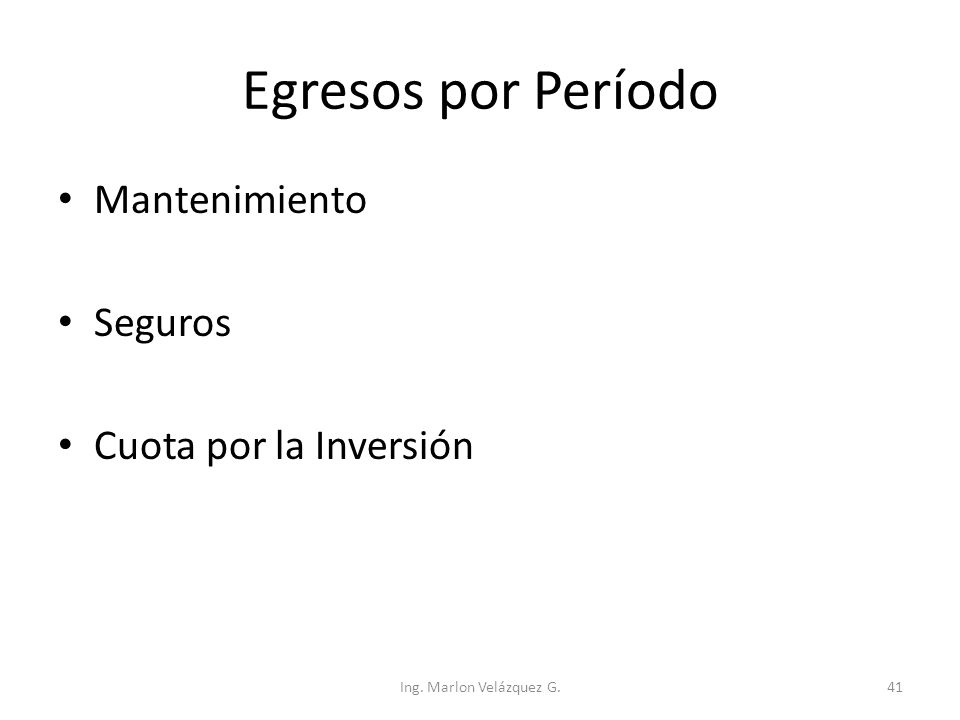 Egresos por Período

• Mantenimiento

• Seguros

• Cuota por la Inversión

Ing. Marlon Velázquez G.

41